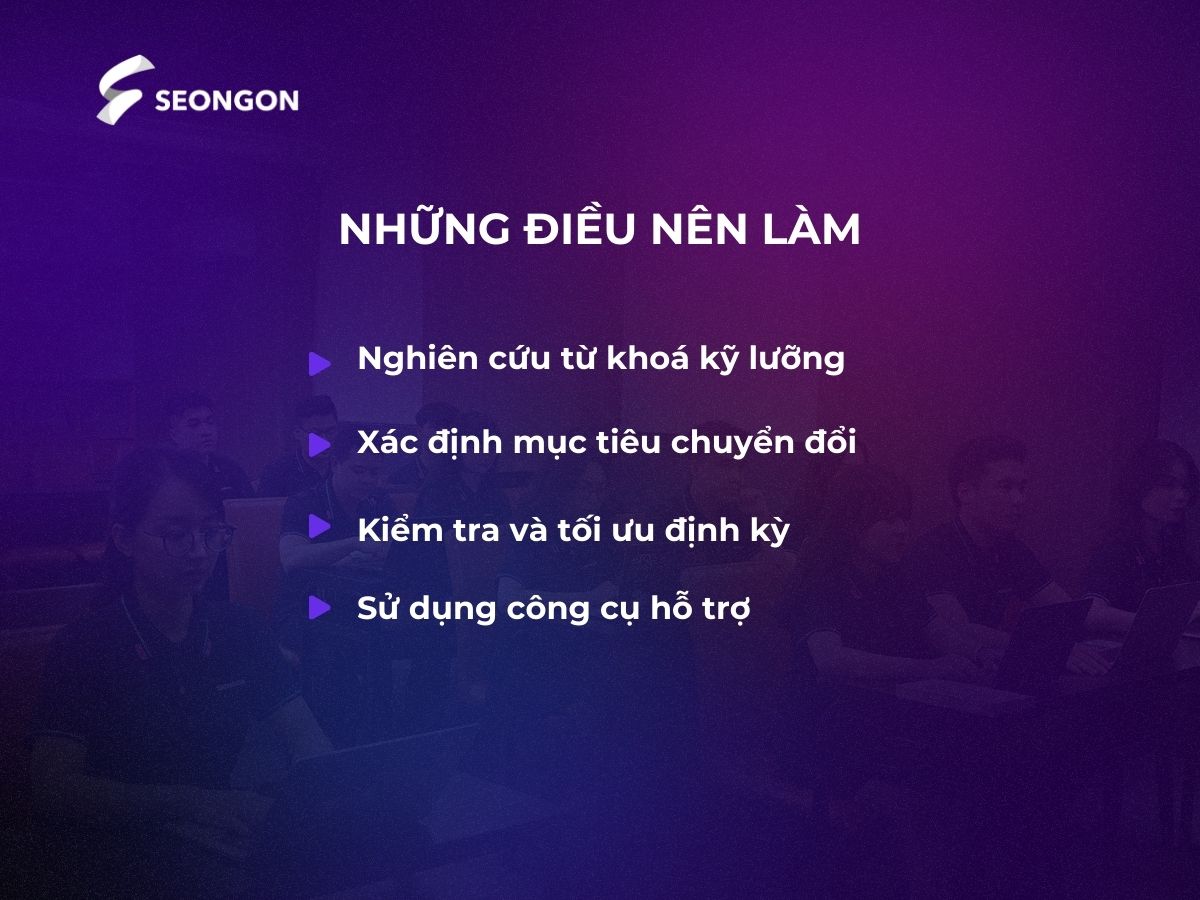 SEONGON

NHỮNG ĐIỀU NÊN LÀM

Nghiên cứu từ khoá kỹ lưỡng

Xác định mục tiêu chuyển đổi

Kiểm tra và tối ưu định kỳ

Sử dụng công cụ hỗ trợ